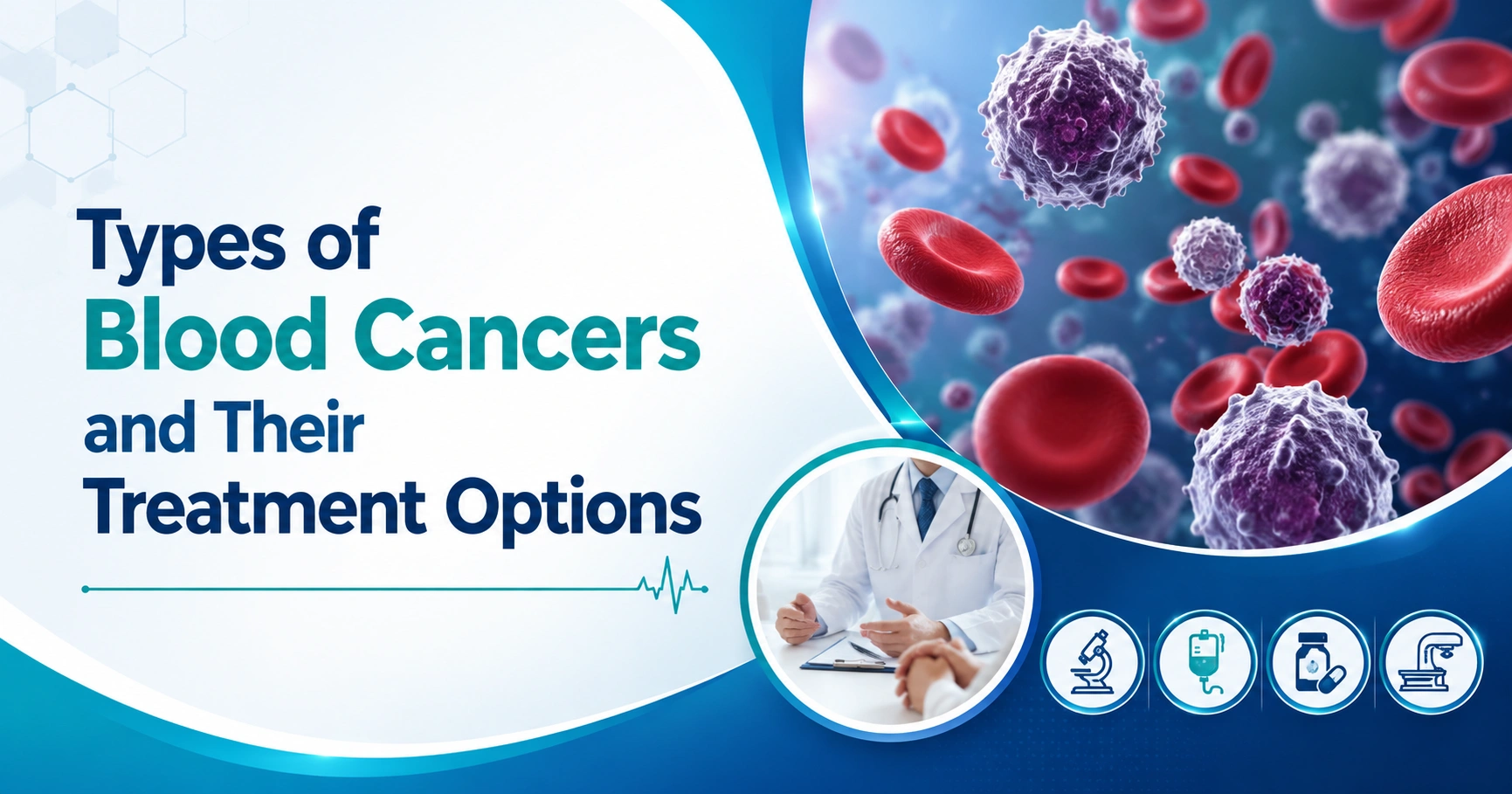 Types of
Blood Cancers
and Their
Treatment Options